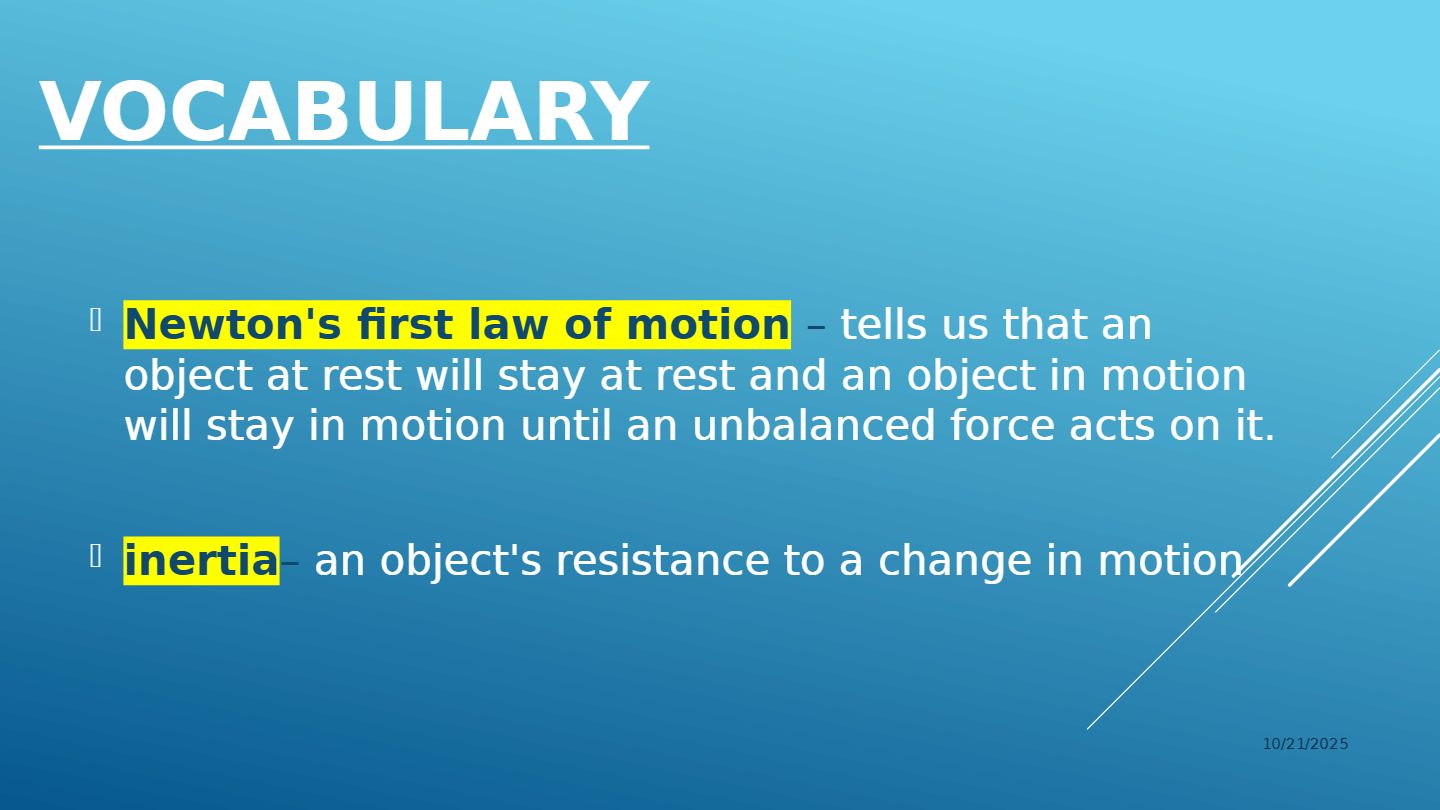 VOCABULARY

Newton's first law of motion – tells us that an object at rest will stay at rest and an object in motion will stay in motion until an unbalanced force acts on it.

inertia– an object's resistance to a change in motion

10/21/2025